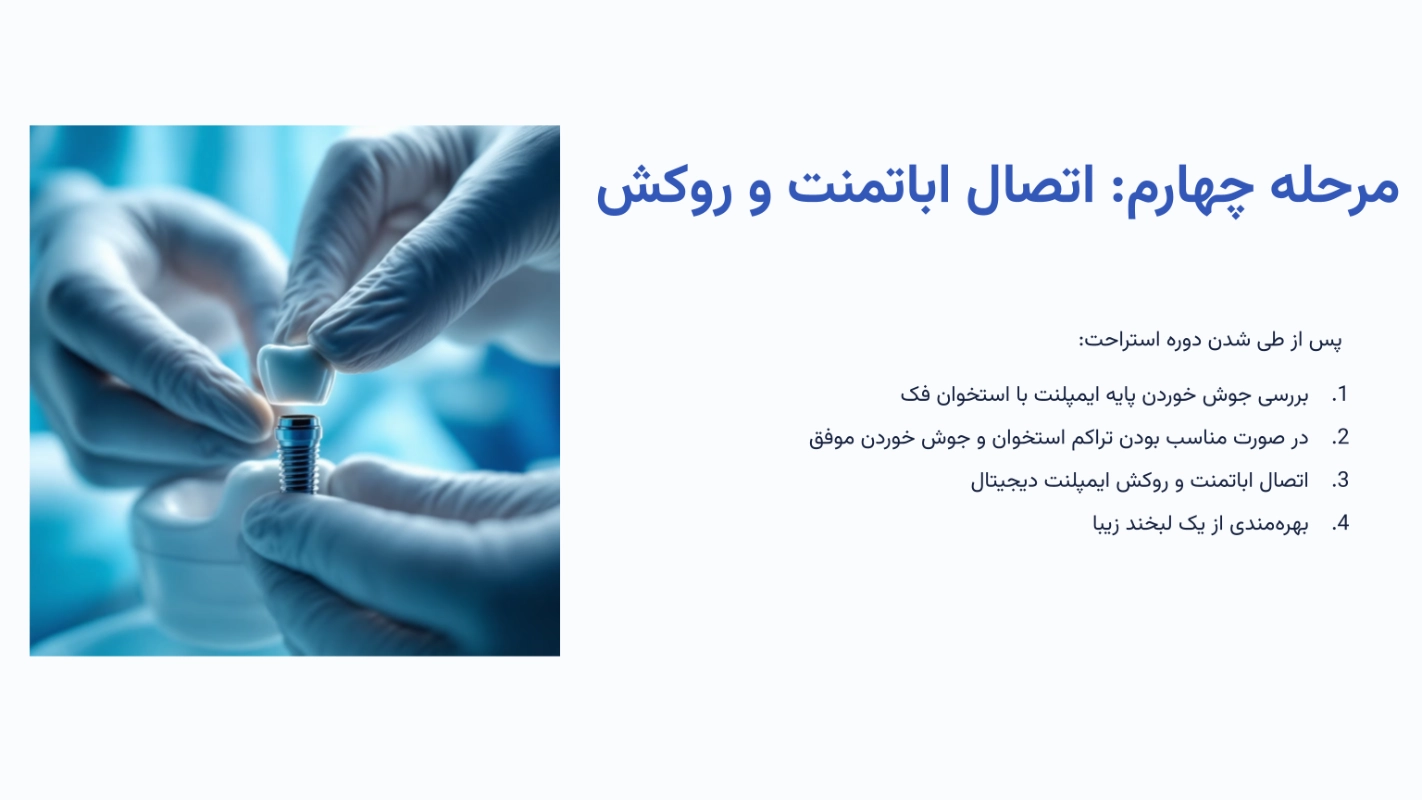 مرحله چهارم: اتصال اباتمنت و روکش

پس از طی شدن دوره استراحت:

1. بررسی جوش خوردن پایه ایمپلنت با استخوان فک
2. در صورت مناسب بودن تراکم استخوان و جوش خوردن موفق
3. اتصال اباتمنت و روکش ایمپلنت دیجیتال
4. بهره‌مندی از یک لبخند زیبا